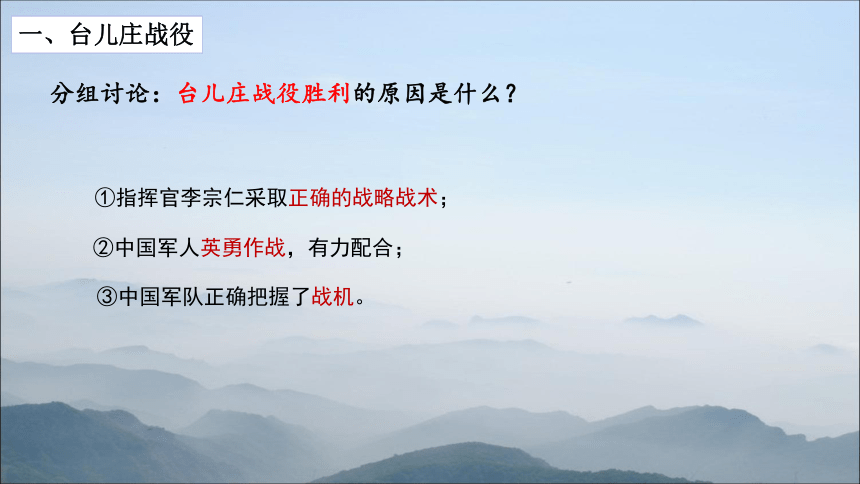 一、台儿庄战役

分组讨论：台儿庄战役胜利的原因是什么？

①指挥官李宗仁采取正确的战略战术；

②中国军人英勇作战，有力配合；

③中国军队正确把握了战机。